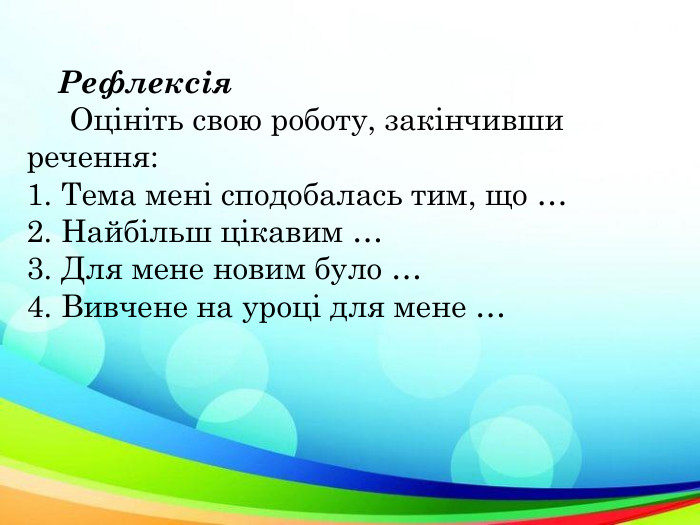 Рефлексія

Оцініть свою роботу, закінчивши речення:
1. Тема мені сподобалась тим, що …
2. Найбільш цікавим …
3. Для мене новим було …
4. Вивчене на уроці для мене …